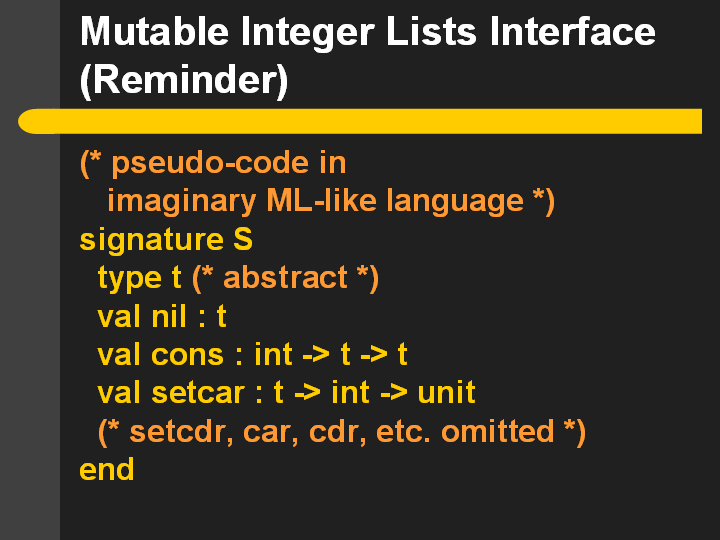 Mutable Integer Lists Interface (Reminder)

(* pseudo-code in
imaginary ML-like language *)
signature S
type t (* abstract *)
val nil : t
val cons : int -> t -> t
val setcar : t -> int -> unit
(* setcdr, car, cdr, etc. omitted *)
end